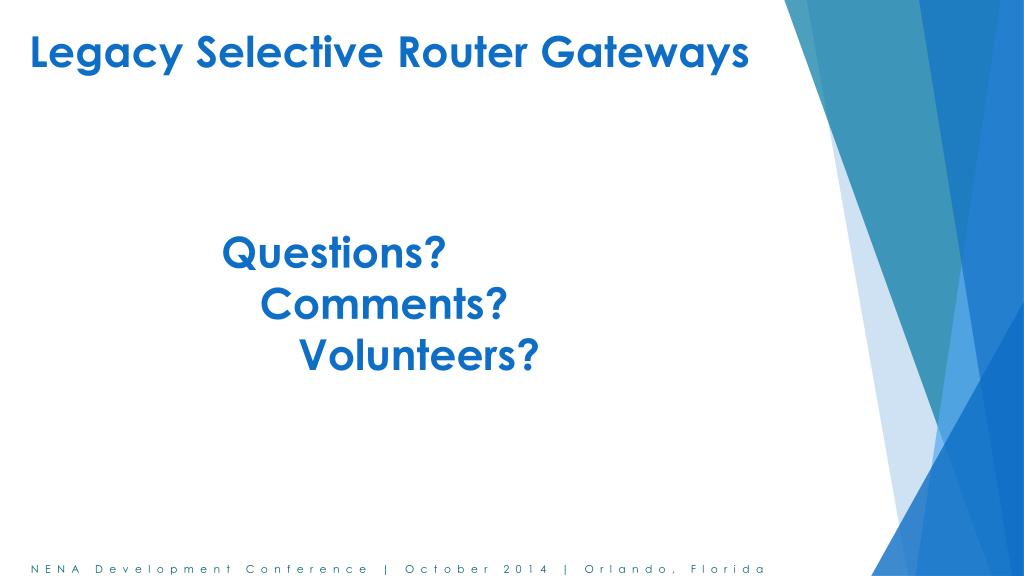 Legacy Selective Router Gateways

Questions?
Comments?
Volunteers?

NENA Development Conference | October 2014 | Orlando, Florida